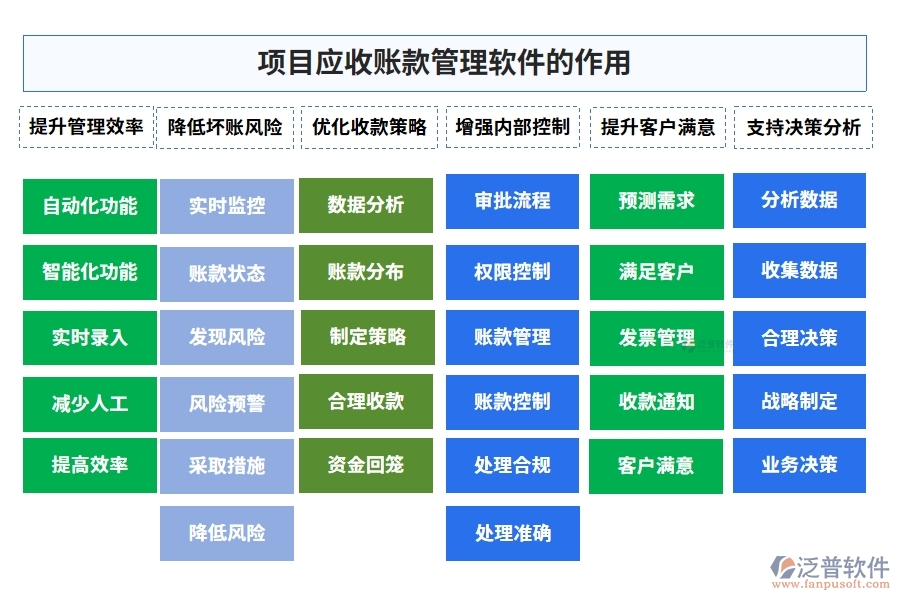 项目应收账款管理软件的作用

提升管理效率
自动化功能
智能化功能
实时录入
减少人工
提高效率

降低坏账风险
实时监控
账款状态
发现风险
风险预警
采取措施
降低风险

优化收款策略
数据分析
账款分布
制定策略
合理收款
资金回笼

增强内部控制
审批流程
权限控制
账款管理
账款控制
处理合规
处理准确

提升客户满意
预测需求
满足客户
发票管理
收款通知
客户满意

支持决策分析
分析数据
收集数据
合理决策
战略制定
业务决策

泛普软件
www.fanpusoft.com